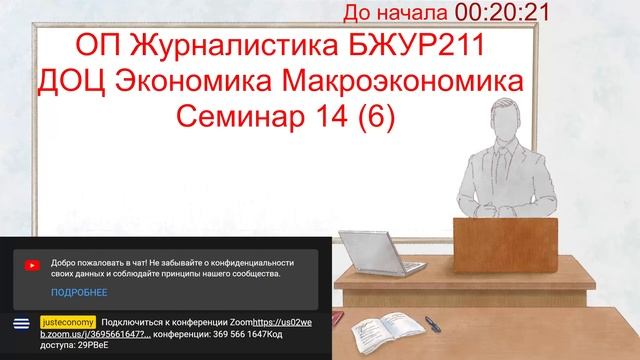 До начала 00:20:21

ОП Журналистика БЖУР211
ДОЦ Экономика Макроэкономика
Семинар 14 (6)

Добро пожаловать в чат! Не забывайте о конфиденциальности своих данных и соблюдайте принципы нашего сообщества.

ПОДРОБНЕЕ

justeconomy Подключиться к конференции Zoomhttps://us02web.zoom.us/j/3695661647?... конференции: 369 566 1647Код доступа: 29PBeE